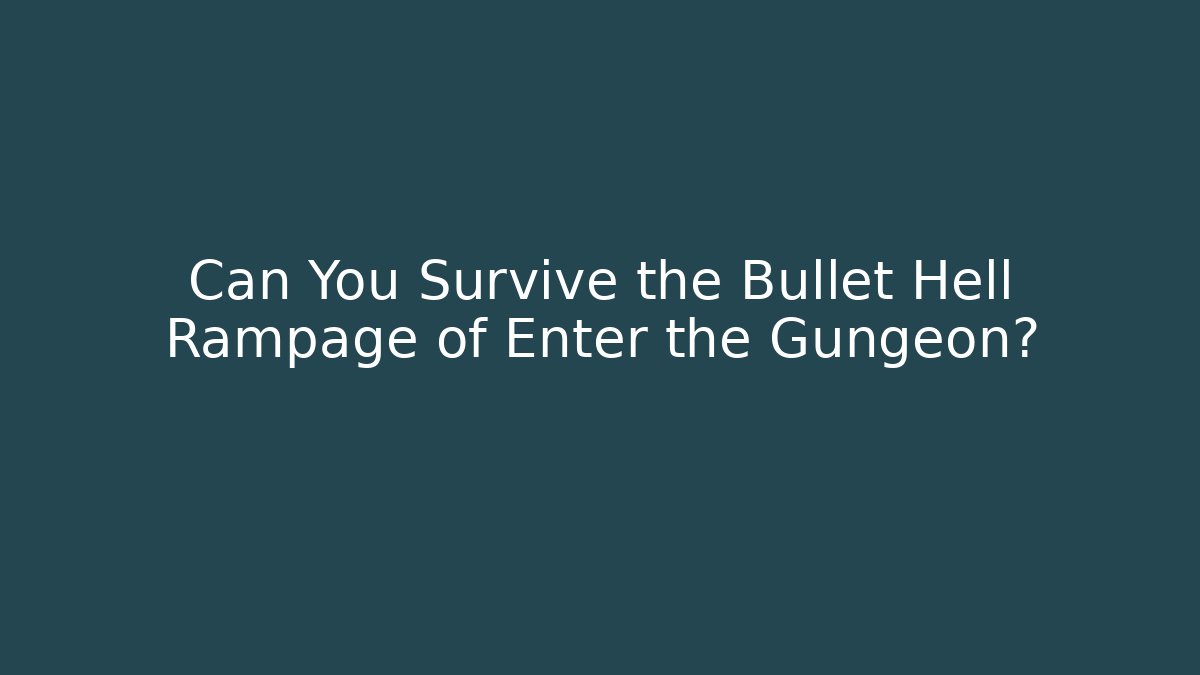 Can You Survive the Bullet Hell Rampage of Enter the Gungeon?